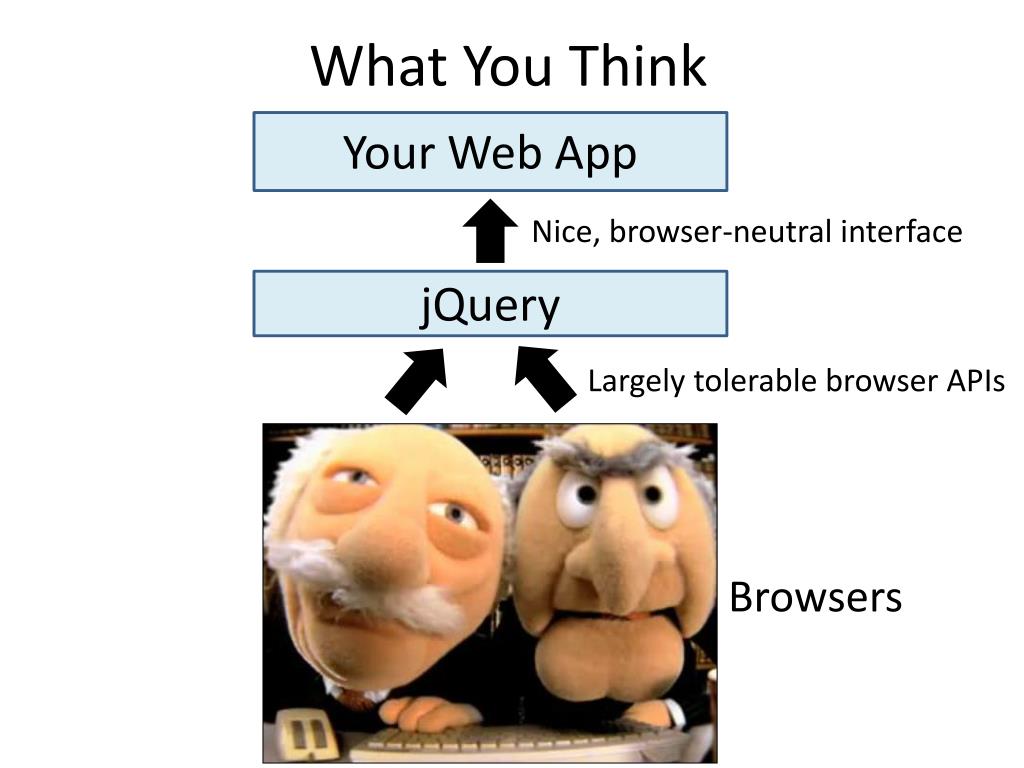 What You Think

Your Web App

Nice, browser-neutral interface

jQuery

Largely tolerable browser APIs

Browsers